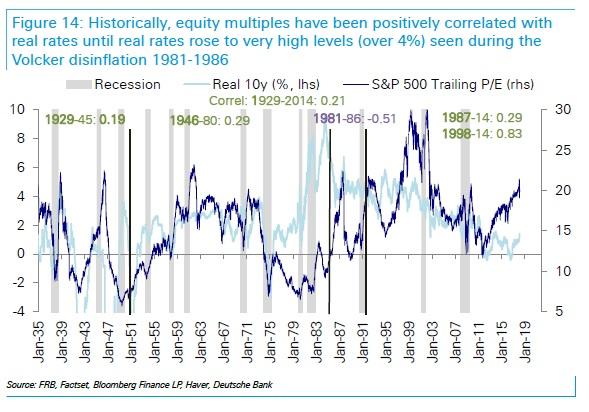 Figure 14: Historically, equity multiples have been positively correlated with real rates until real rates rose to very high levels (over 4%) seen during the Volcker disinflation 1981-1986

Recession
Real 10y (%, lhs)
S&P 500 Trailing P/E (rhs)
Correl: 1929-2014: 0.21

1929-45: 0.19
1946-80: 0.29
1981-86: -0.51
1987-14: 0.29
1998-14: 0.83

10
8
6
4
2
0
-2
-4

30
25
20
15
10
5

Jan-35
Jan-39
Jan-43
Jan-47
Jan-51
Jan-55
Jan-59
Jan-63
Jan-67
Jan-71
Jan-75
Jan-79
Jan-83
Jan-87
Jan-91
Jan-95
Jan-99
Jan-03
Jan-07
Jan-11
Jan-15
Jan-19

Source: FRB, Factset, Bloomberg Finance LP, Haver, Deutsche Bank